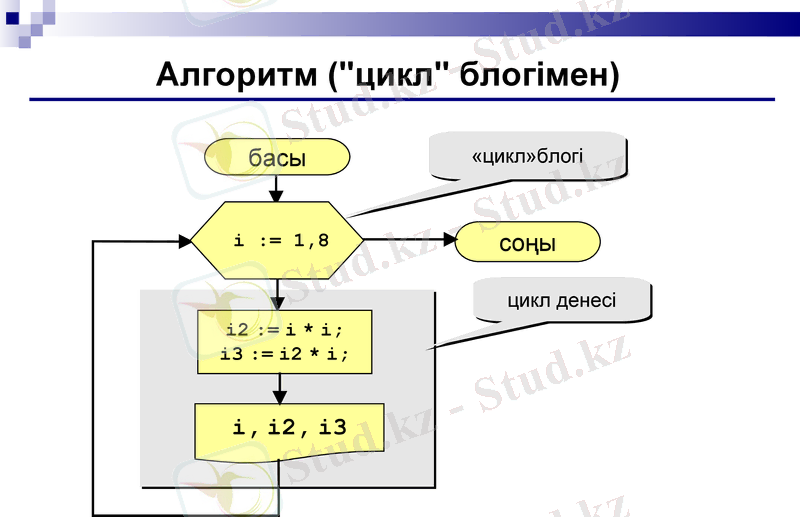 Алгоритм ("цикл" блогімен)

басы

«цикл»блогі

i := 1,8

соңы

цикл денесі

i2 := i * i;
i3 := i2 * i;

i, i2, i3

Stud.kz - Stud.kz